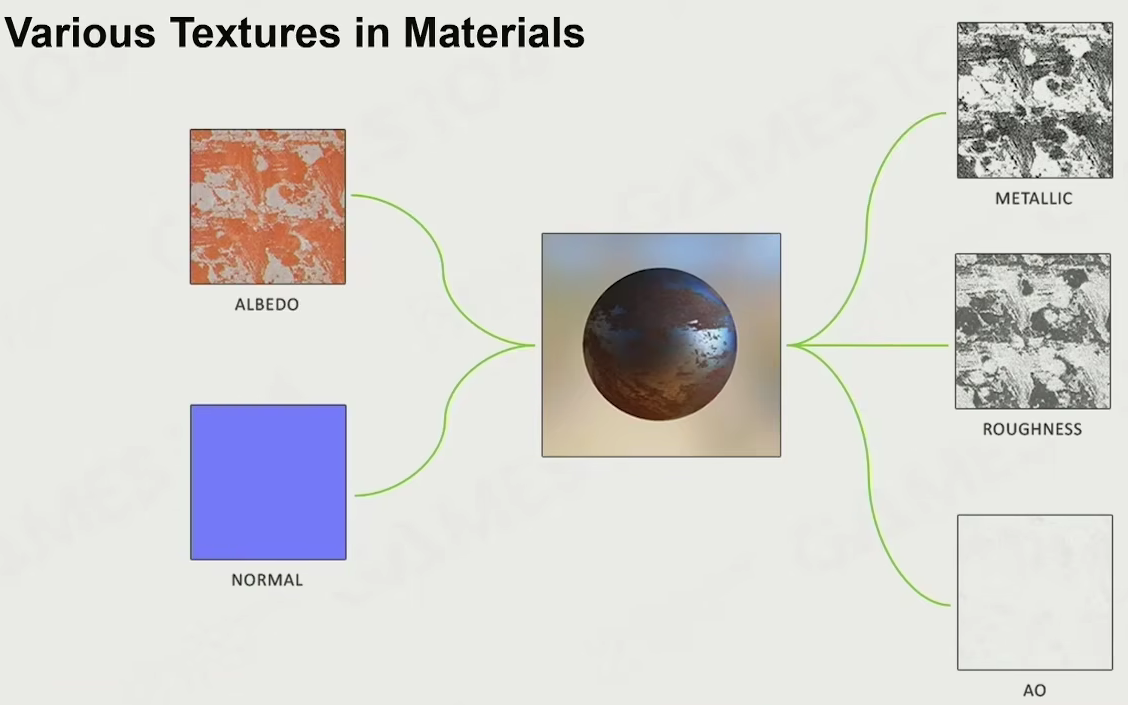 Various Textures in Materials

ALBEDO

NORMAL

METALLIC

ROUGHNESS

AO